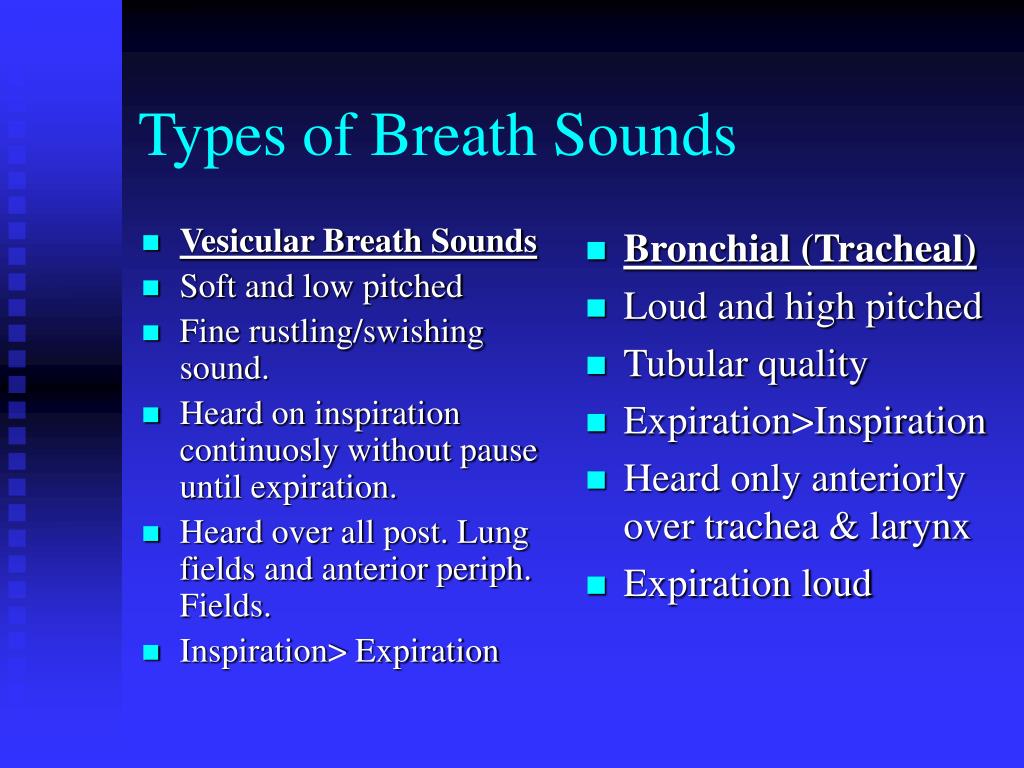 Types of Breath Sounds

- Vesicular Breath Sounds
- Soft and low pitched
- Fine rustling/swishing sound.
- Heard on inspiration continuosly without pause until expiration.
- Heard over all post. Lung fields and anterior periph. Fields.
- Inspiration> Expiration

- Bronchial (Tracheal)
- Loud and high pitched
- Tubular quality
- Expiration>Inspiration
- Heard only anteriorly over trachea & larynx
- Expiration loud